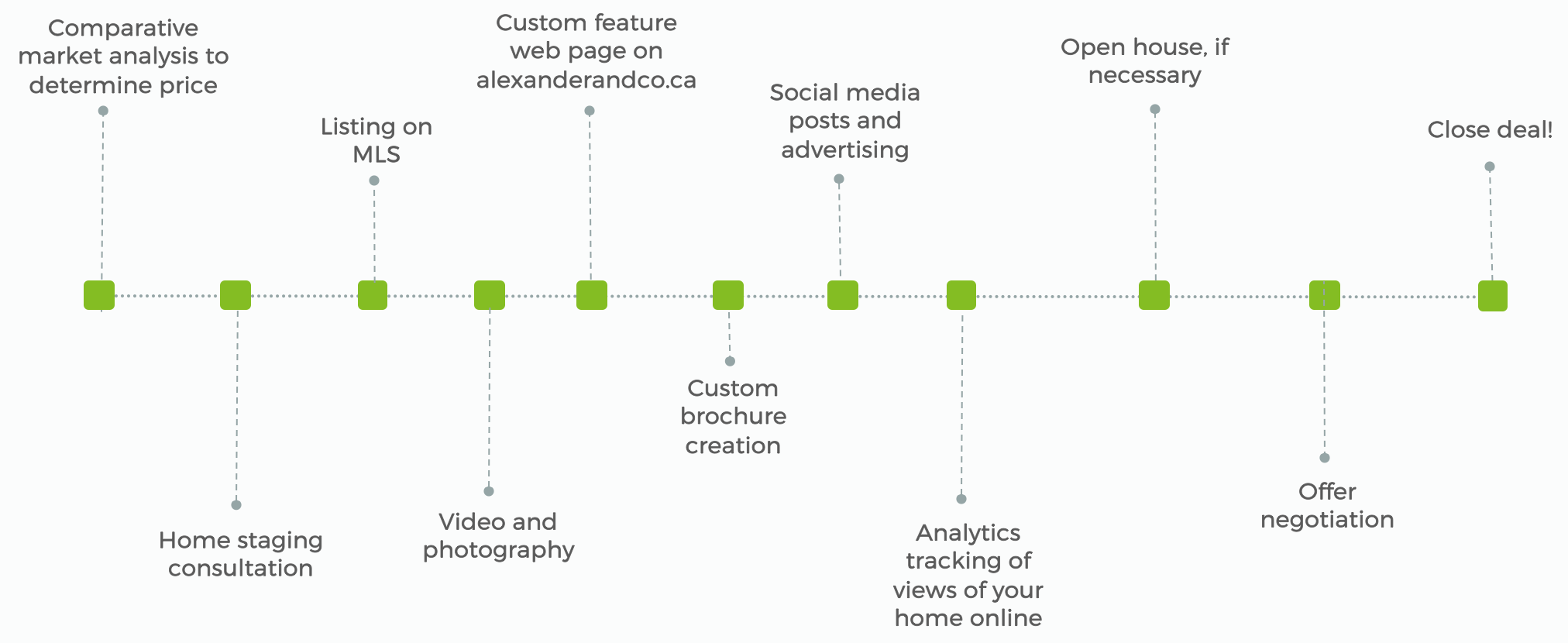 Comparative market analysis to determine price

Home staging consultation

Listing on MLS

Video and photography

Custom feature web page on alexanderandco.ca

Custom brochure creation

Social media posts and advertising

Analytics tracking of views of your home online

Open house, if necessary

Offer negotiation

Close deal!